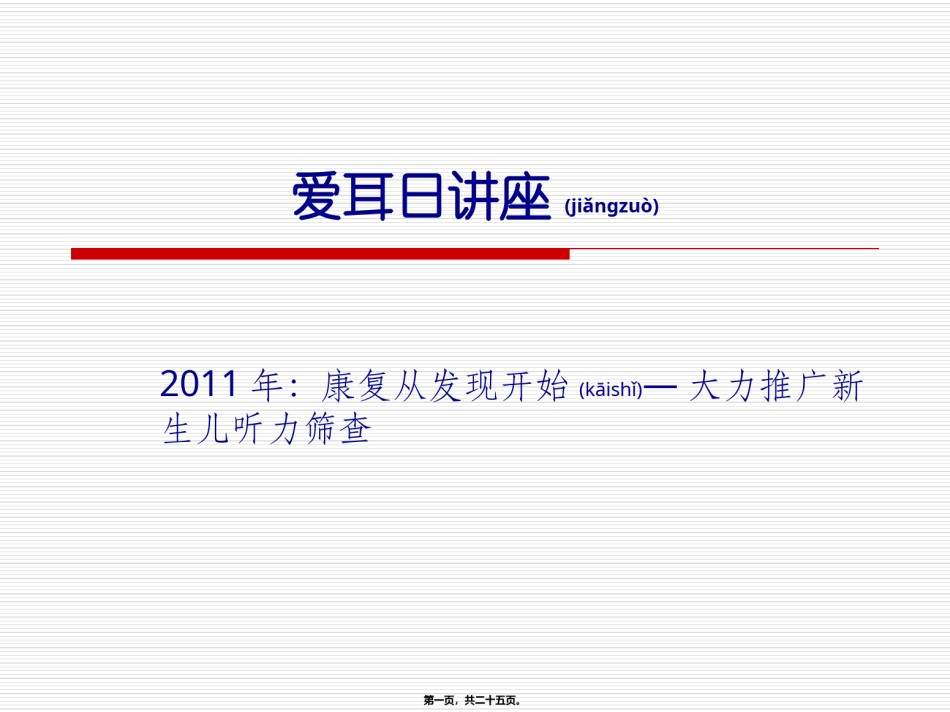 爱耳日讲座 (jiǎngzuò)

2011 年：康复从发现开始 (kāishǐ)— 大力推广新生儿听力筛查

第一页，共二十五页。